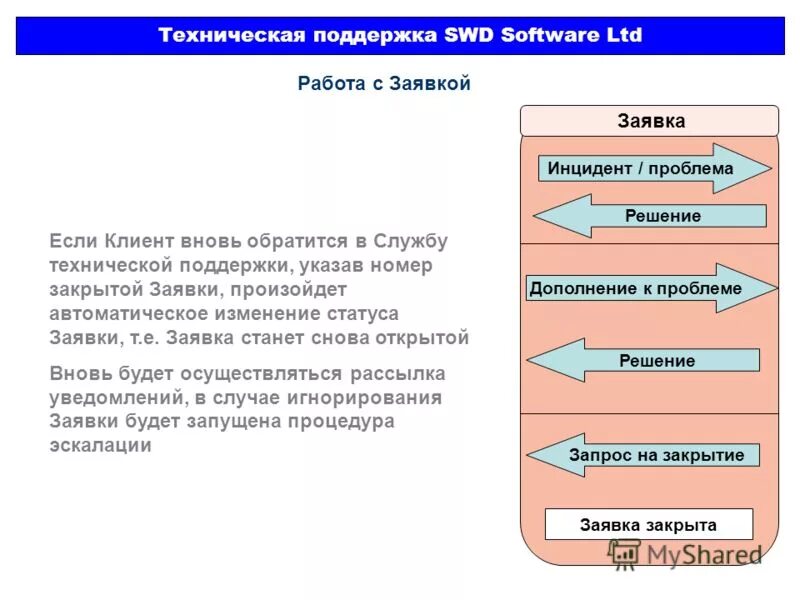 Техническая поддержка SWD Software Ltd

Работа с Заявкой

Если Клиент вновь обратится в Службу технической поддержки, указав номер закрытой Заявки, произойдет автоматическое изменение статуса Заявки, т.е. Заявка станет снова открытой

Вновь будет осуществляться рассылка уведомлений, в случае игнорирования Заявки будет запущена процедура эскалации

Заявка

Инцидент / проблема

Решение

Дополнение к проблеме

Решение

Запрос на закрытие

Заявка закрыта

MyShared